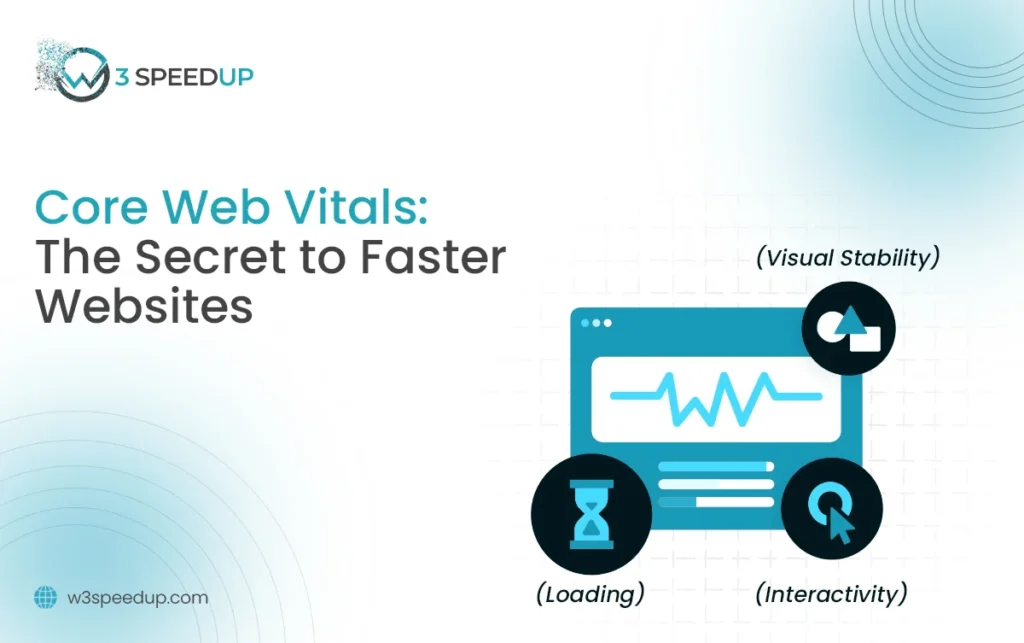 W 3 SPEEDUP

Core Web Vitals: The Secret to Faster Websites

(Visual Stability)

(Loading)

(Interactivity)

w3speedup.com